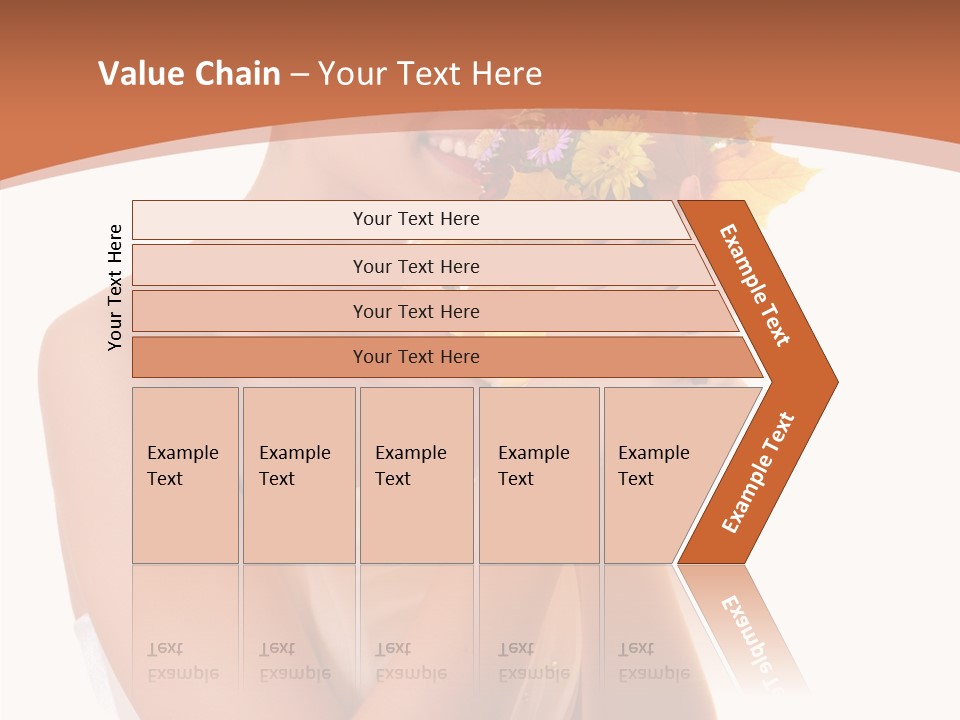 Value Chain – Your Text Here

Your Text Here

Your Text Here

Your Text Here

Your Text Here

Your Text Here

Example Text

Example Text

Example Text

Example Text

Example Text

Example Text

Example Text